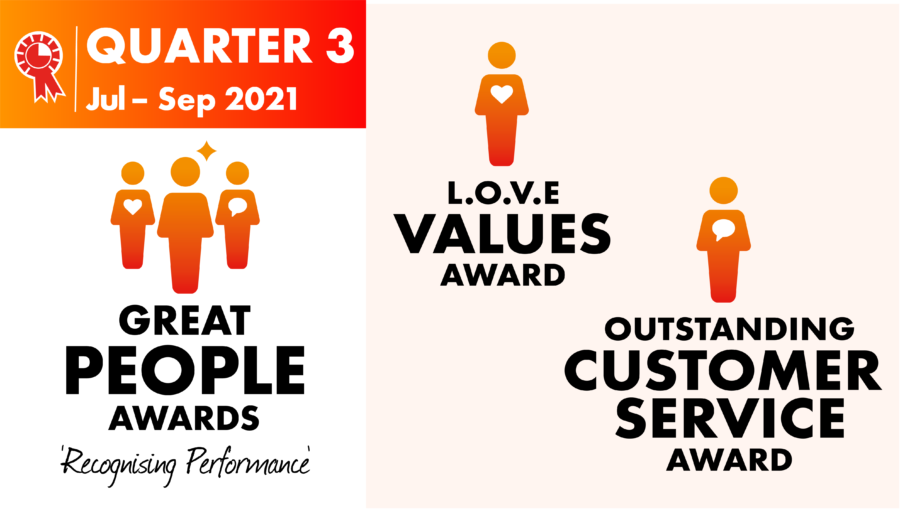 QUARTER 3
Jul – Sep 2021

GREAT
PEOPLE
AWARDS
'Recognising Performance'

L.O.V.E
VALUES
AWARD

OUTSTANDING
CUSTOMER
SERVICE
AWARD